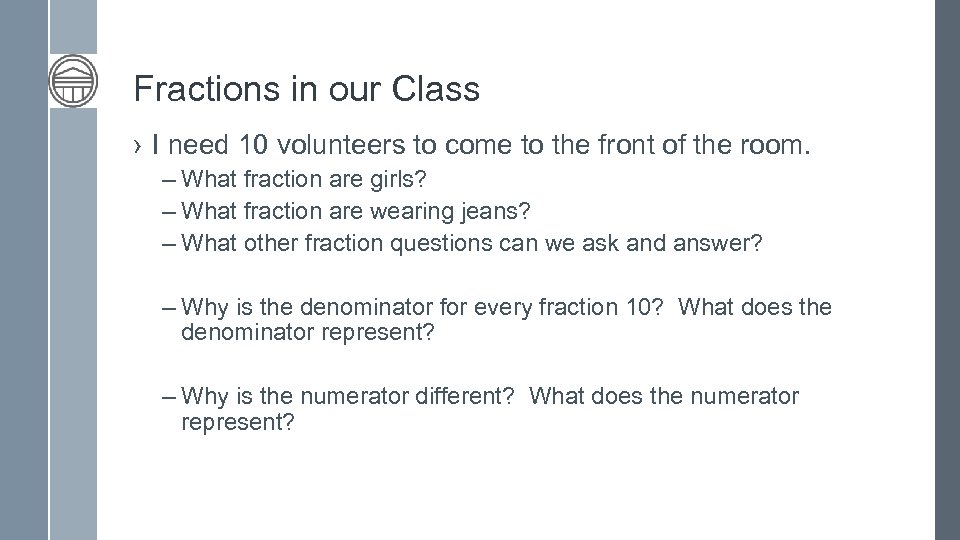 Fractions in our Class

› I need 10 volunteers to come to the front of the room.

– What fraction are girls?

– What fraction are wearing jeans?

– What other fraction questions can we ask and answer?

– Why is the denominator for every fraction 10? What does the denominator represent?

– Why is the numerator different? What does the numerator represent?